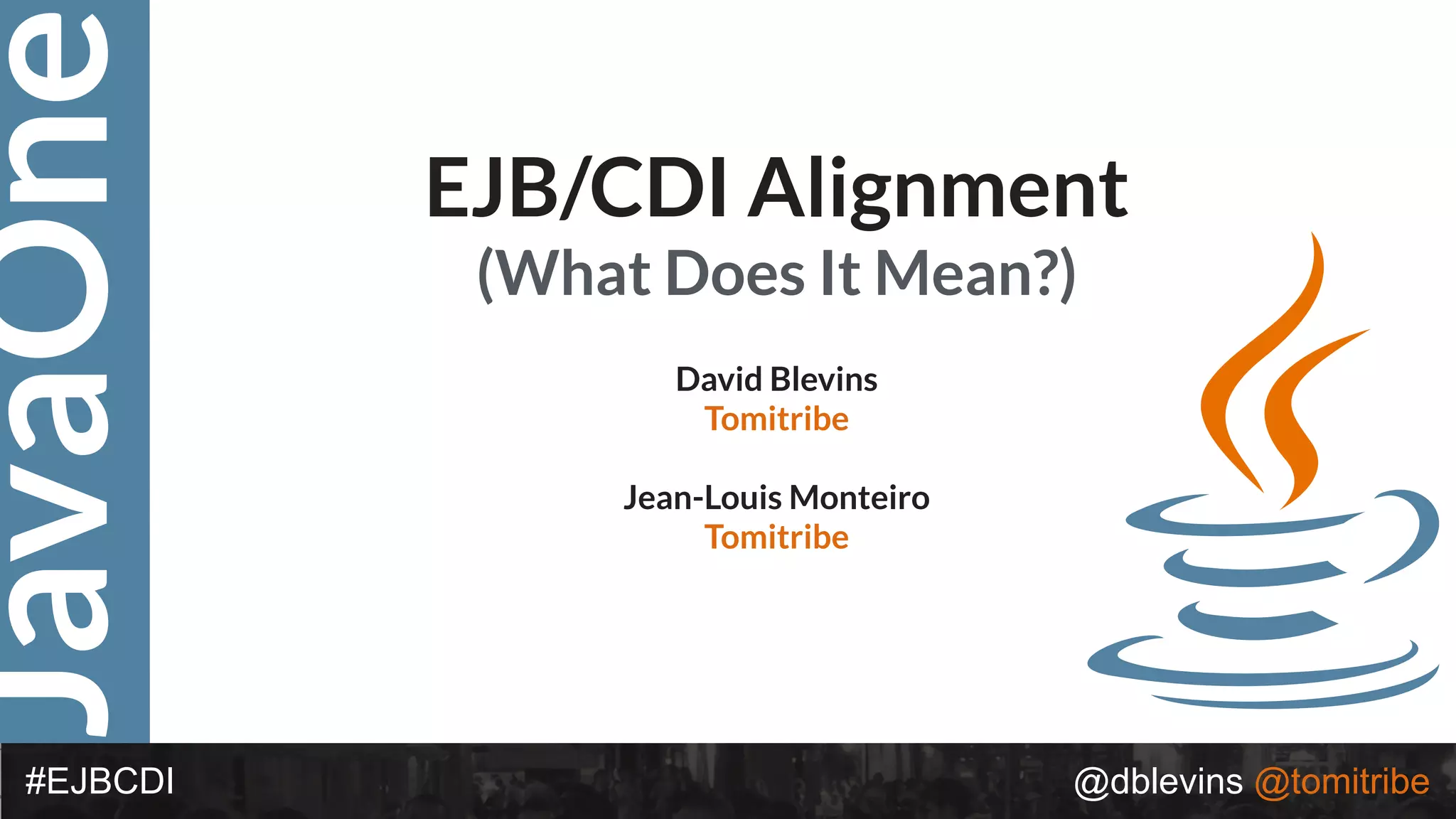 JavaOne

EJB/CDI Alignment
(What Does It Mean?)

David Blevins
Tomitribe

Jean-Louis Monteiro
Tomitribe

#EJBCDI

@dblevins @tomitribe